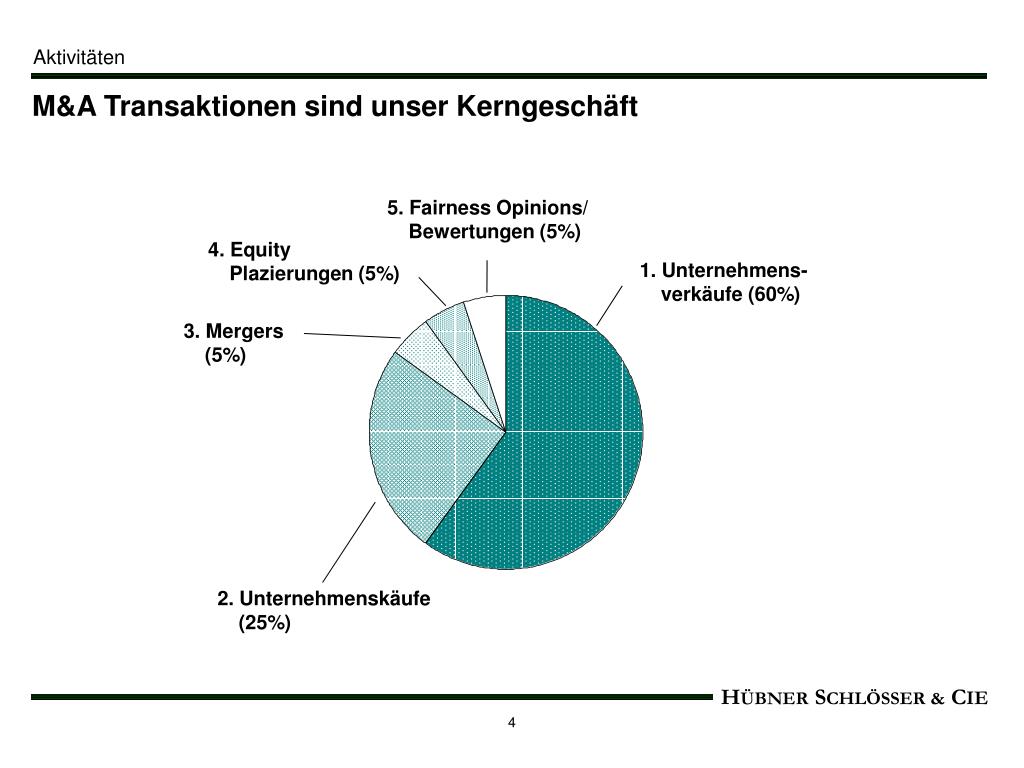 Aktivitäten

M&A Transaktionen sind unser Kerngeschäft

5. Fairness Opinions/ Bewertungen (5%)

4. Equity Plazierungen (5%)

1. Unternehmensverkäufe (60%)

3. Mergers (5%)

2. Unternehmenskäufe (25%)

HÜBNER SCHLÖSSER & CIE

4